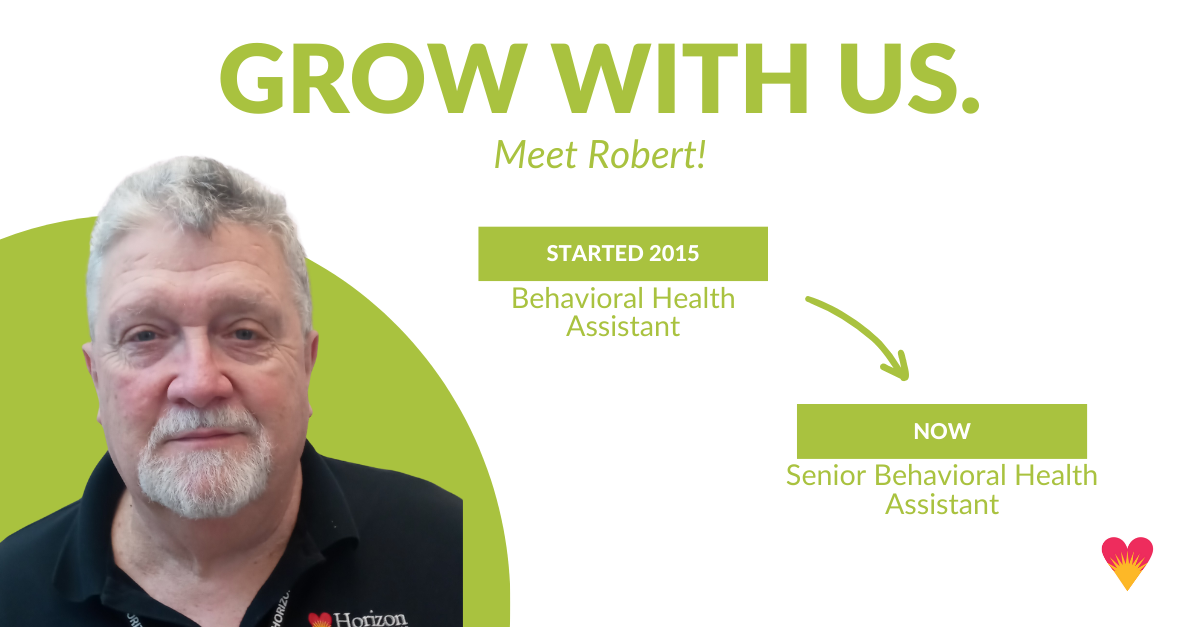 GROW WITH US.

Meet Robert!

STARTED 2015

Behavioral Health Assistant

NOW

Senior Behavioral Health Assistant

Horizon